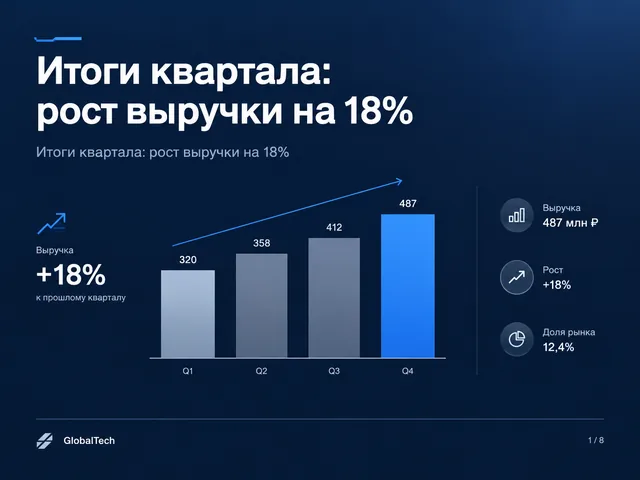 Итоги квартала: рост выручки на 18%

Итоги квартала: рост выручки на 18%

Выручка
+18%
к прошлому кварталу

320
358
412
487
Q1
Q2
Q3
Q4

Выручка
487 млн ₽

Рост
+18%

Доля рынка
12,4%

GlobalTech

1 / 8